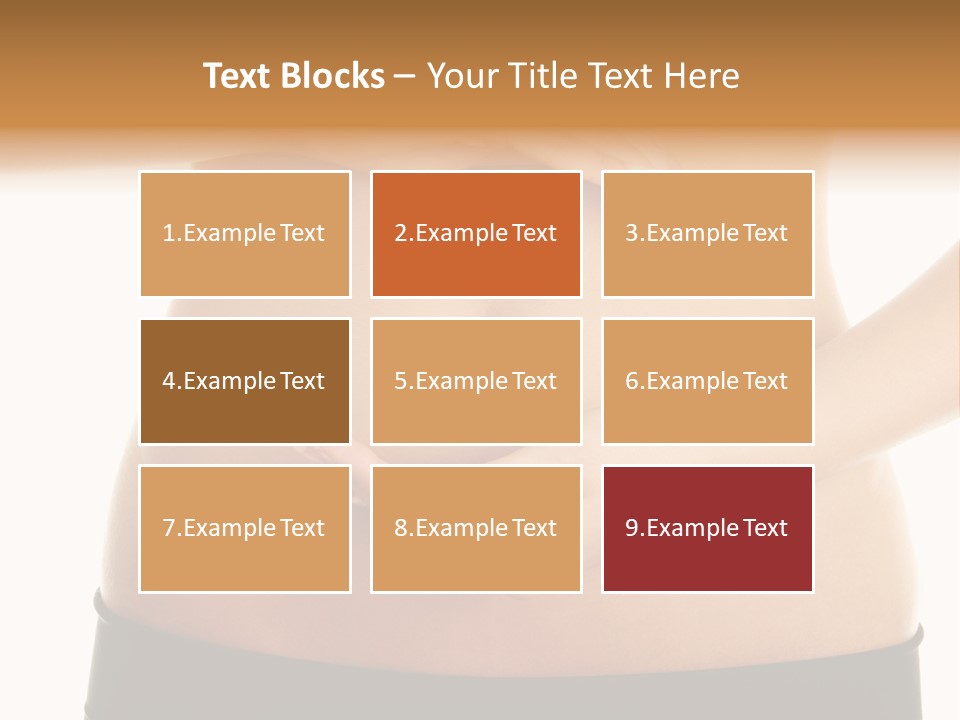 Text Blocks – Your Title Text Here

1.Example Text

2.Example Text

3.Example Text

4.Example Text

5.Example Text

6.Example Text

7.Example Text

8.Example Text

9.Example Text